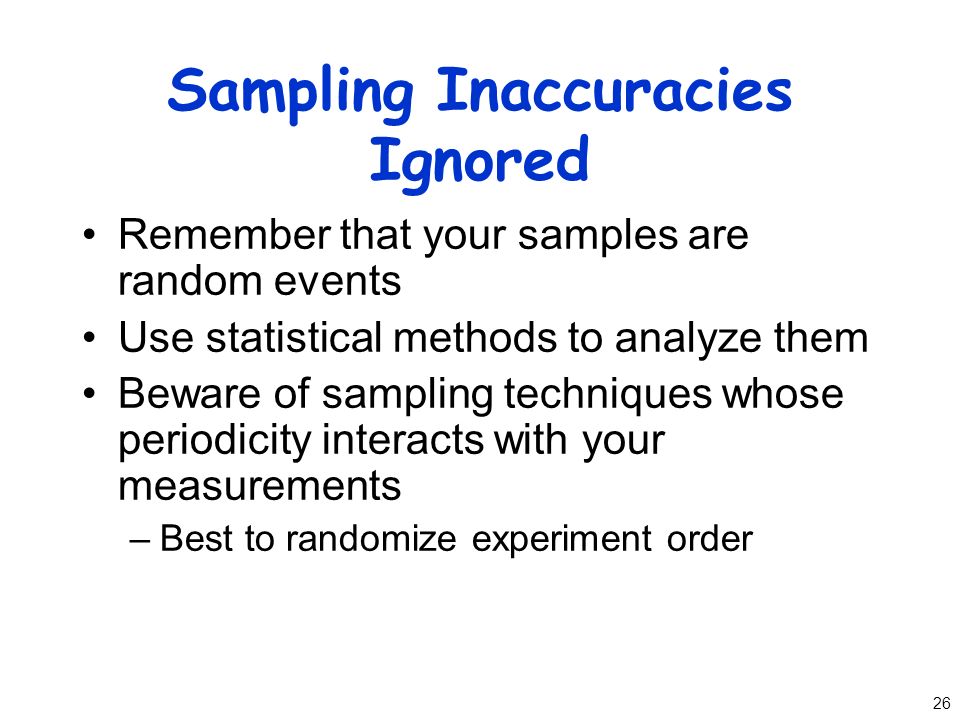 Sampling Inaccuracies Ignored

• Remember that your samples are random events
• Use statistical methods to analyze them
• Beware of sampling techniques whose periodicity interacts with your measurements
– Best to randomize experiment order

26